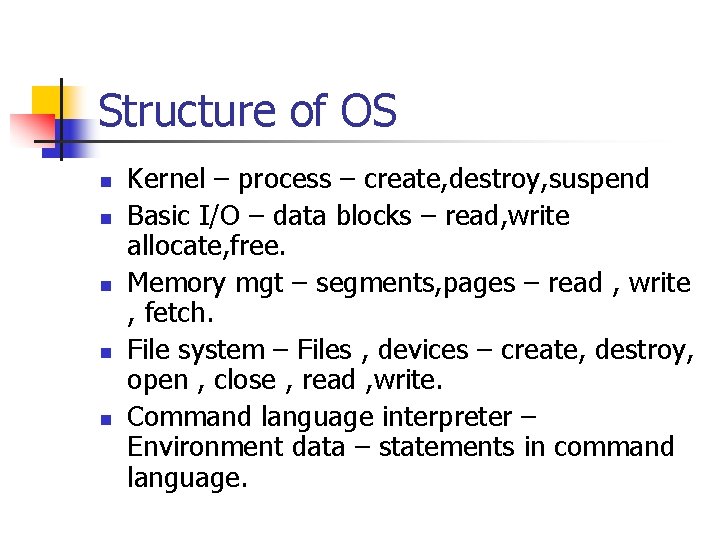 Structure of OS

- Kernel – process – create,destroy,suspend
- Basic I/O – data blocks – read,write allocate,free.
- Memory mgt – segments,pages – read , write , fetch.
- File system – Files , devices – create, destroy, open , close , read ,write.
- Command language interpreter – Environment data – statements in command language.